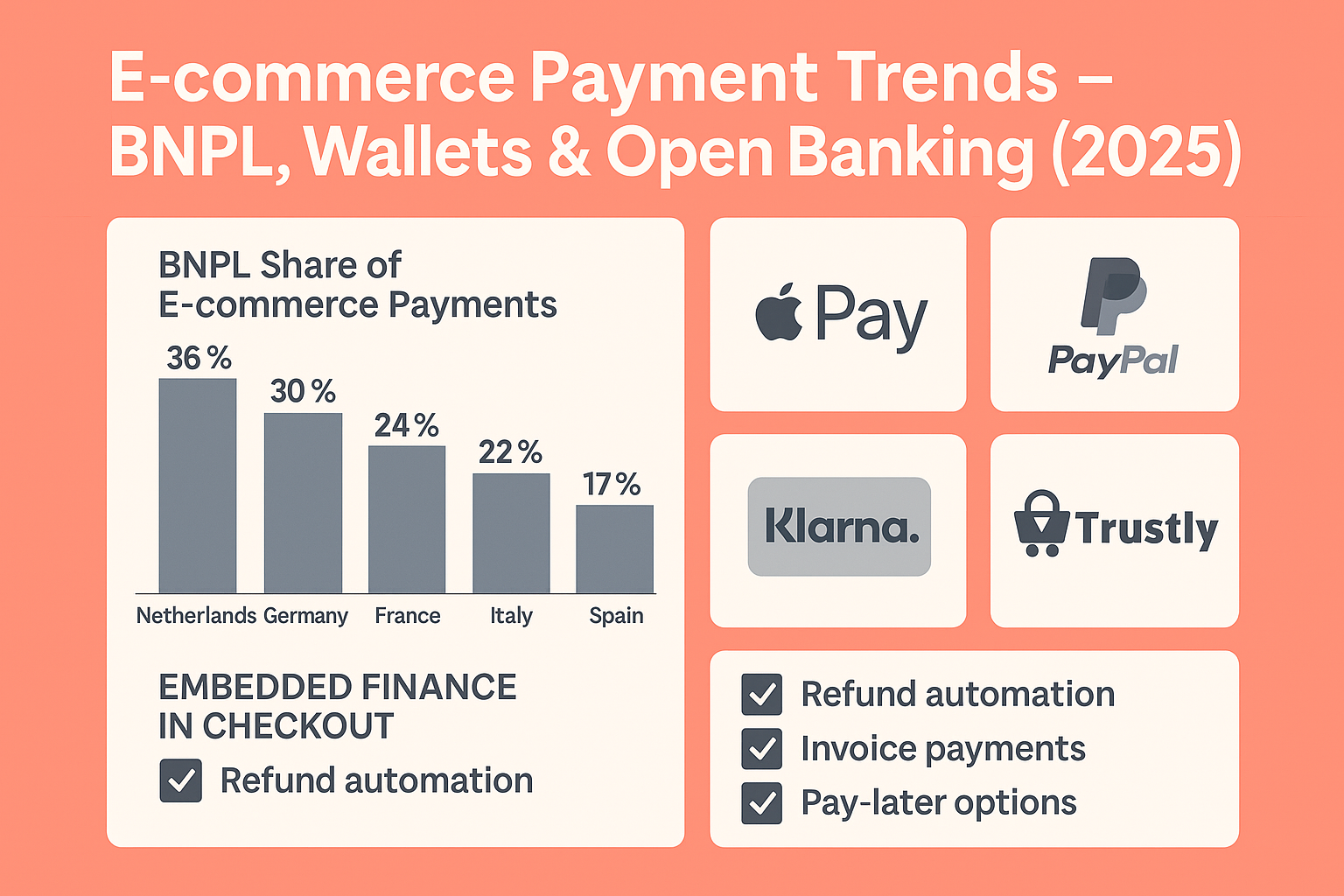 E-commerce Payment Trends – BNPL, Wallets & Open Banking (2025)

BNPL Share of E-commerce Payments

36 %
30 %
24 %
22 %
17 %

Netherlands Germany France Italy Spain

EMBEDDED FINANCE IN CHECKOUT

Refund automation

Pay

PayPal

Klarna.

Trustly

Refund automation
Invoice payments
Pay-later options